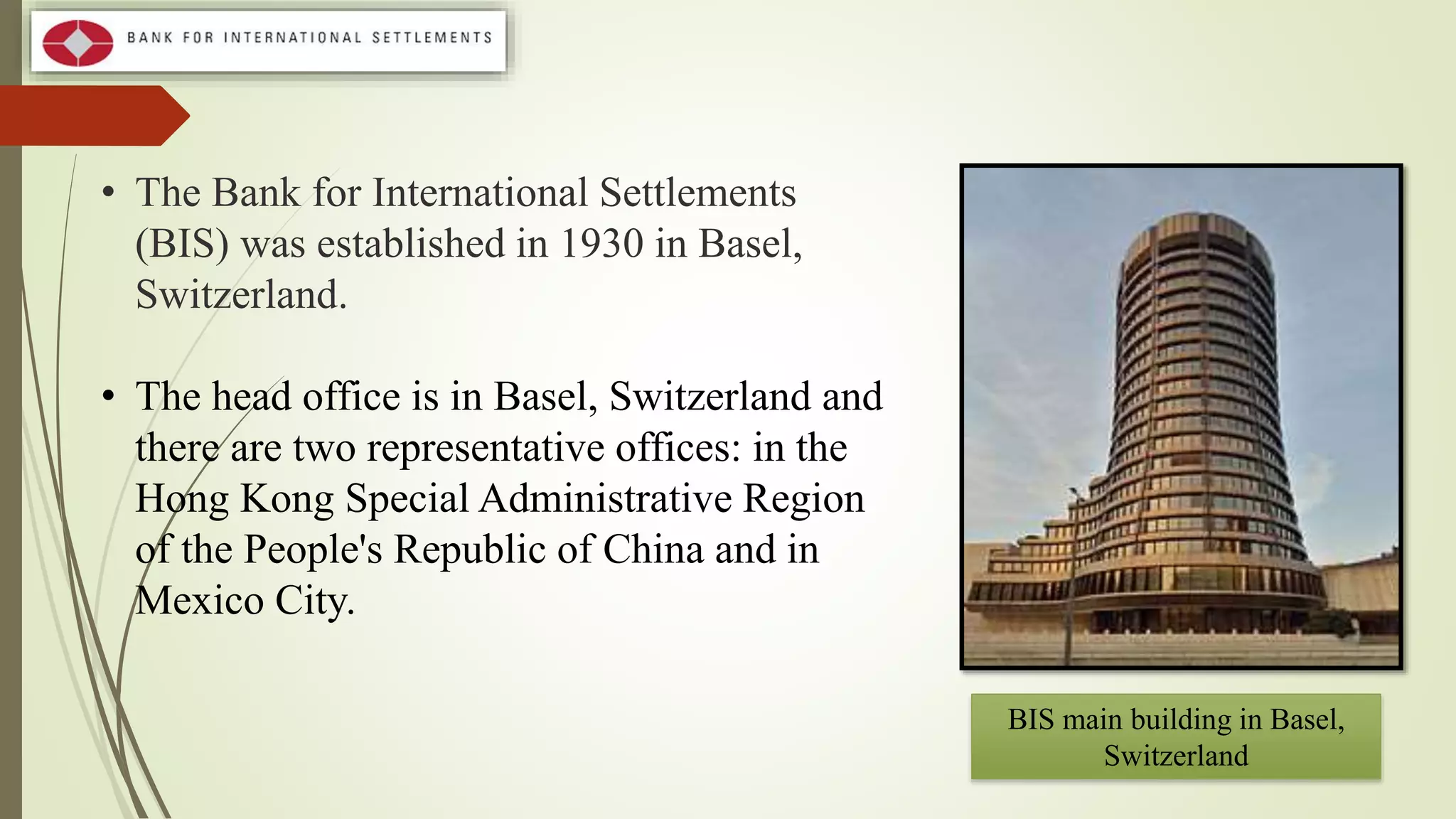 BANK FOR INTERNATIONAL SETTLEMENTS

• The Bank for International Settlements (BIS) was established in 1930 in Basel, Switzerland.

• The head office is in Basel, Switzerland and there are two representative offices: in the Hong Kong Special Administrative Region of the People's Republic of China and in Mexico City.

BIS main building in Basel, Switzerland